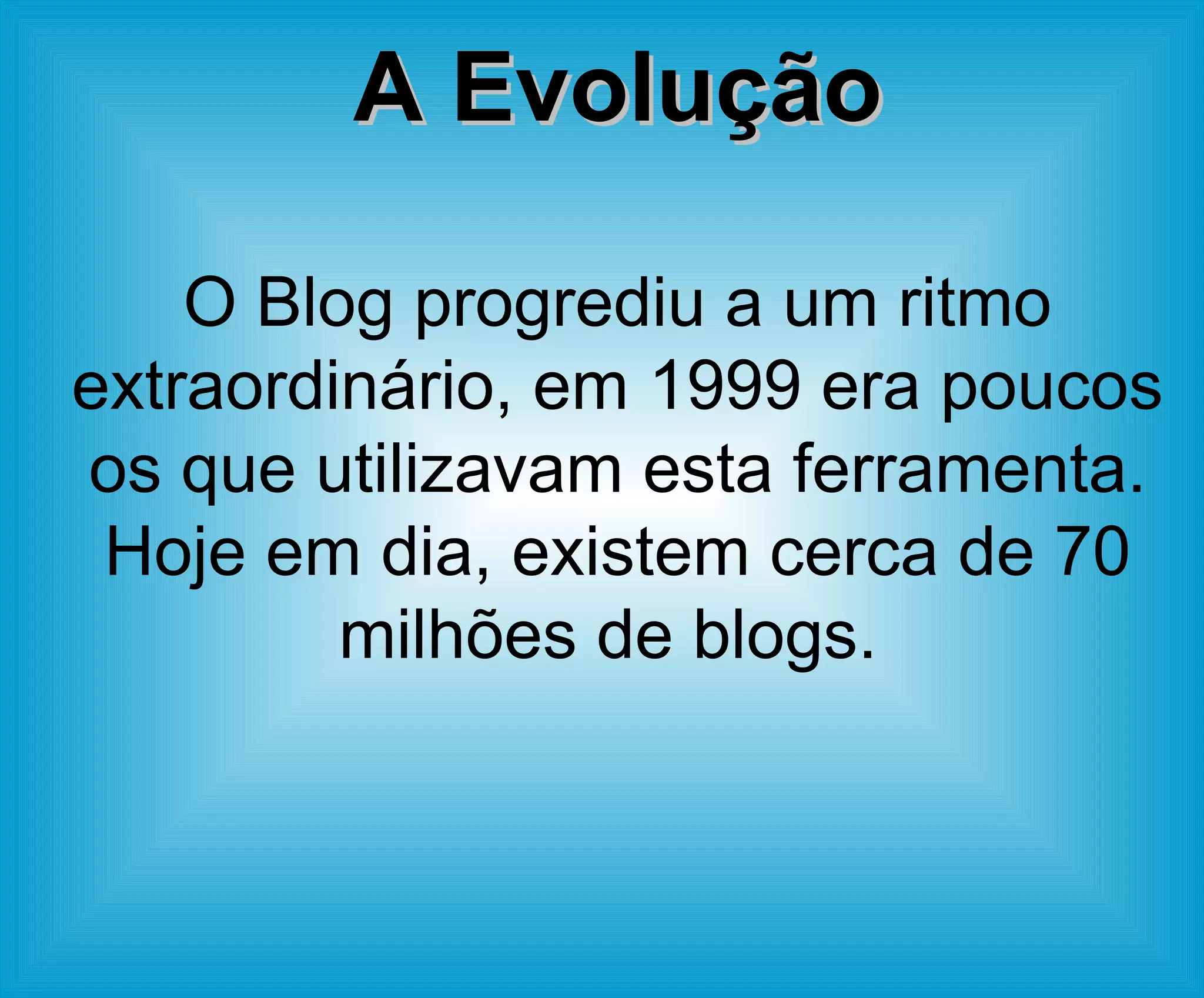 A Evolução

O Blog progrediu a um ritmo extraordinário, em 1999 era poucos os que utilizavam esta ferramenta. Hoje em dia, existem cerca de 70 milhões de blogs.